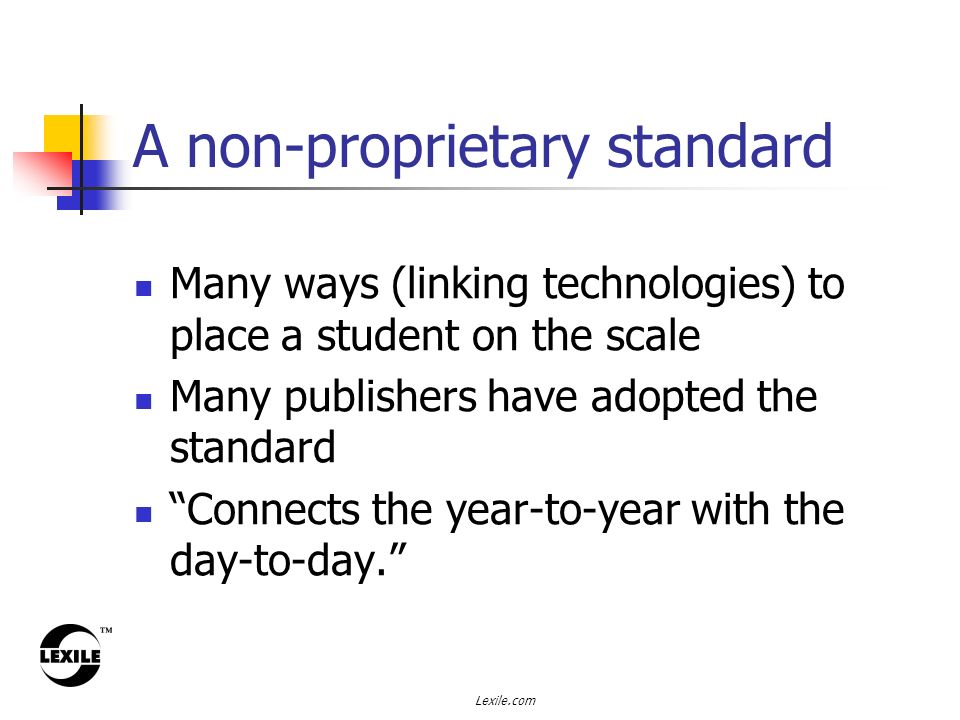 A non-proprietary standard

- Many ways (linking technologies) to place a student on the scale
- Many publishers have adopted the standard
- “Connects the year-to-year with the day-to-day.”

LEXILE™

Lexile.com